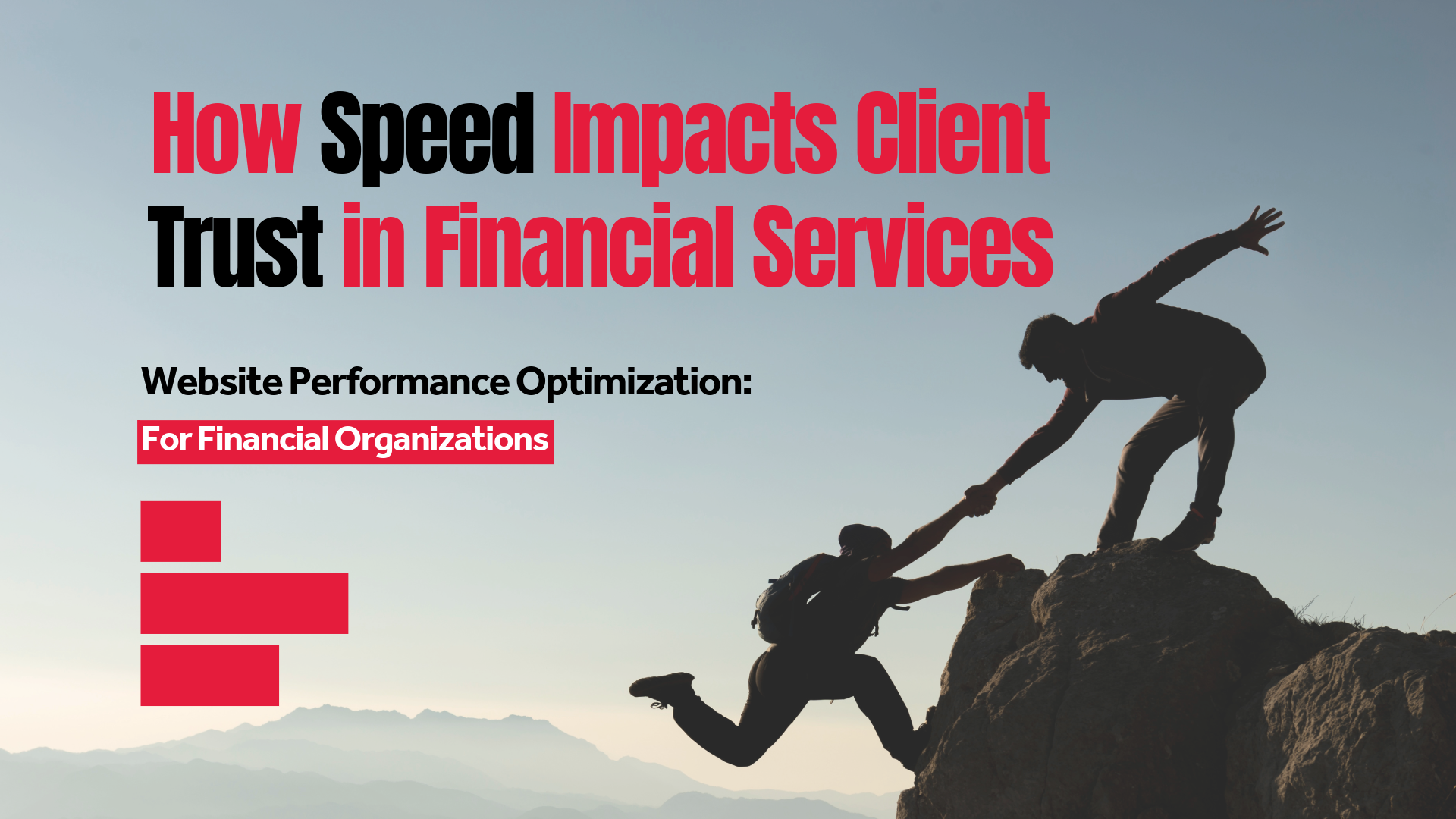 How Speed Impacts Client Trust in Financial Services

Website Performance Optimization:

For Financial Organizations